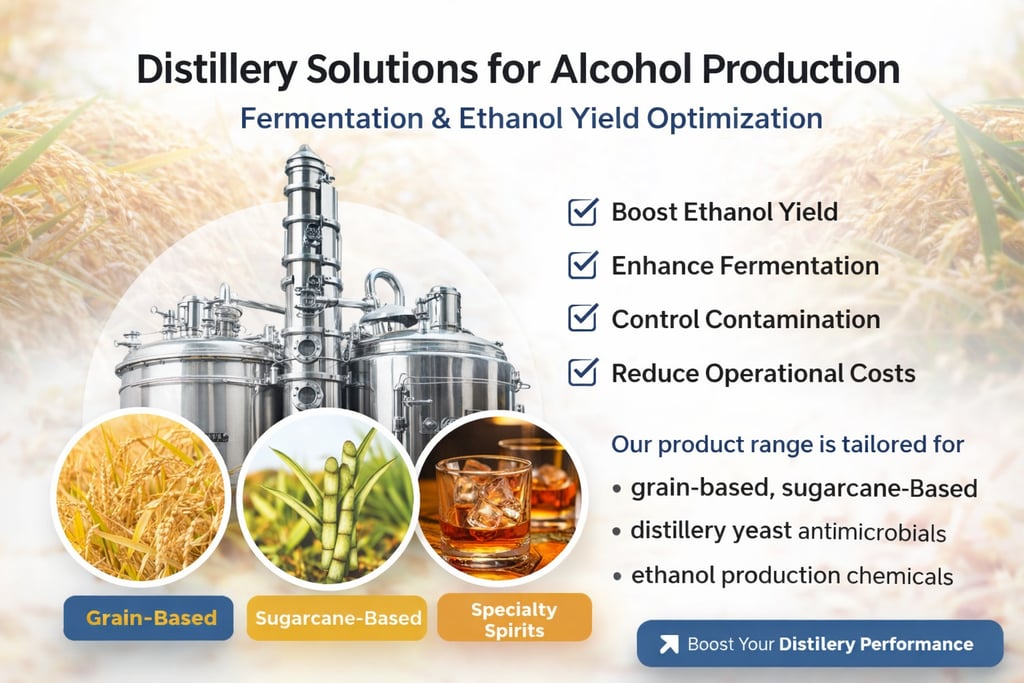 Distillery Solutions for Alcohol Production

Fermentation & Ethanol Yield Optimization

Boost Ethanol Yield

Enhance Fermentation

Control Contamination

Reduce Operational Costs

Our product range is tailored for

• grain-based, sugarcane-Based

• distillery yeast antimicrobials

• ethanol production chemicals

Grain-Based

Sugarcane-Based

Specialty Spirits

Boost Your Distillery Performance